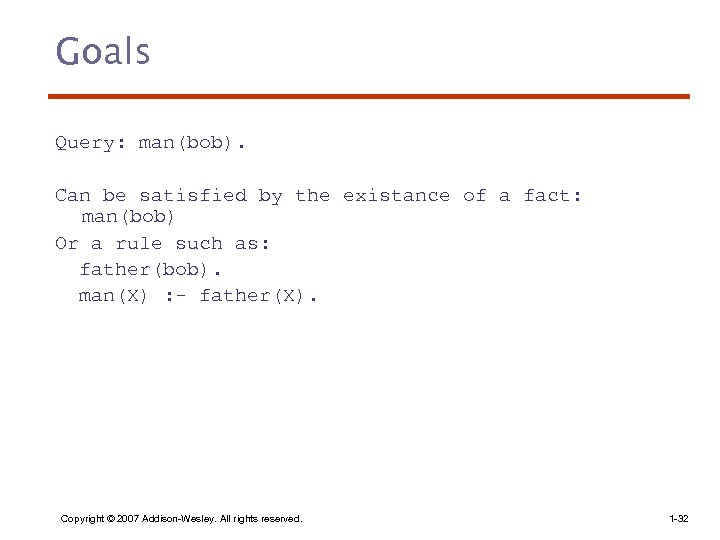 Goals

Query: man(bob).

Can be satisfied by the existance of a fact:
man(bob)

Or a rule such as:
father(bob).
man(X) :- father(X).

Copyright © 2007 Addison-Wesley. All rights reserved.

1-32